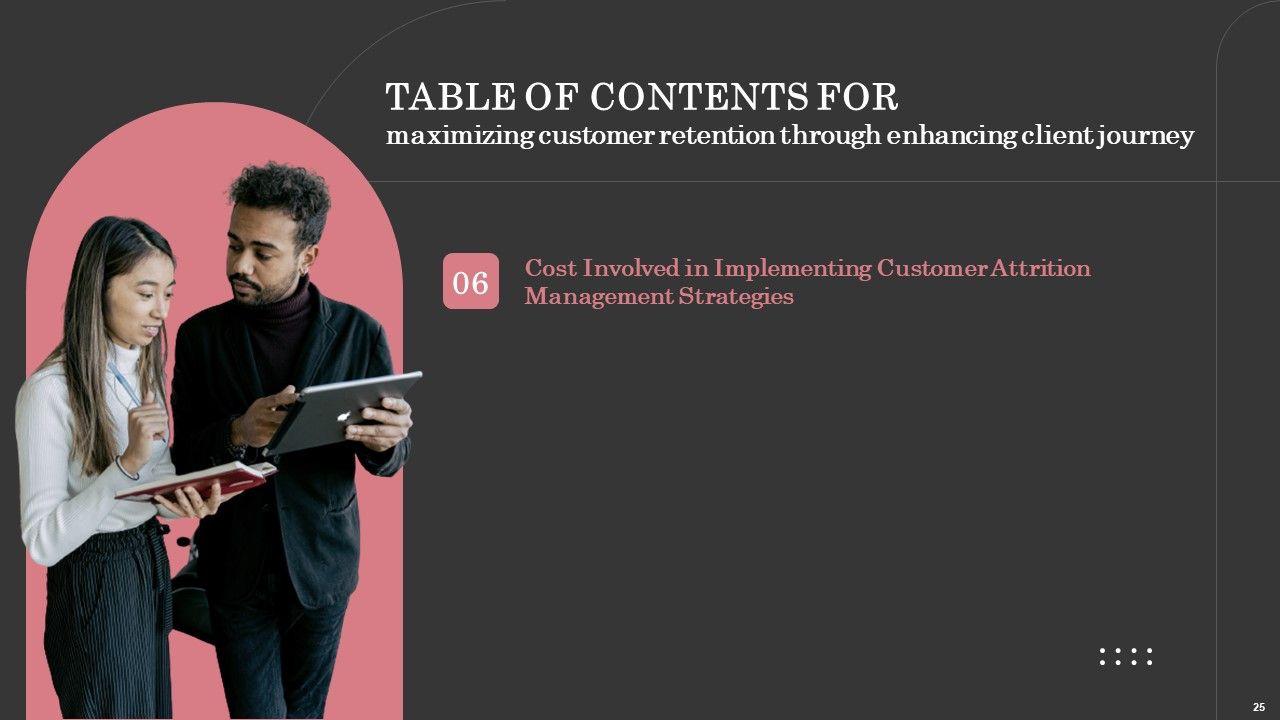 TABLE OF CONTENTS FOR
maximizing customer retention through enhancing client journey

06

Cost Involved in Implementing Customer Attrition Management Strategies

25